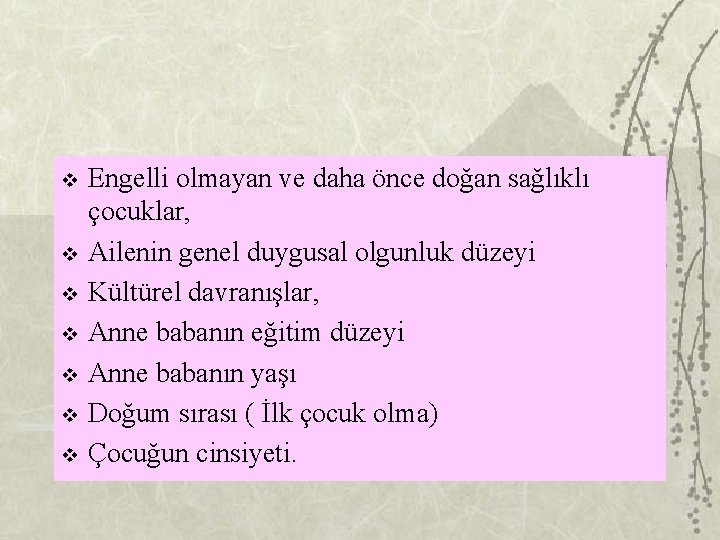 ❖ Engelli olmayan ve daha önce doğan sağlıklı çocuklar,
❖ Ailenin genel duygusal olgunluk düzeyi
❖ Kültürel davranışlar,
❖ Anne babanın eğitim düzeyi
❖ Anne babanın yaşı
❖ Doğum sırası ( İlk çocuk olma)
❖ Çocuğun cinsiyeti.